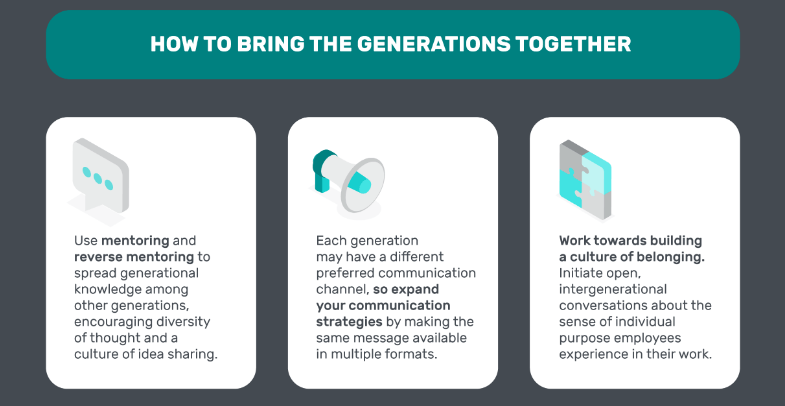 HOW TO BRING THE GENERATIONS TOGETHER

Use mentoring and reverse mentoring to spread generational knowledge among other generations, encouraging diversity of thought and a culture of idea sharing.

Each generation may have a different preferred communication channel, so expand your communication strategies by making the same message available in multiple formats.

Work towards building a culture of belonging. Initiate open, intergenerational conversations about the sense of individual purpose employees experience in their work.